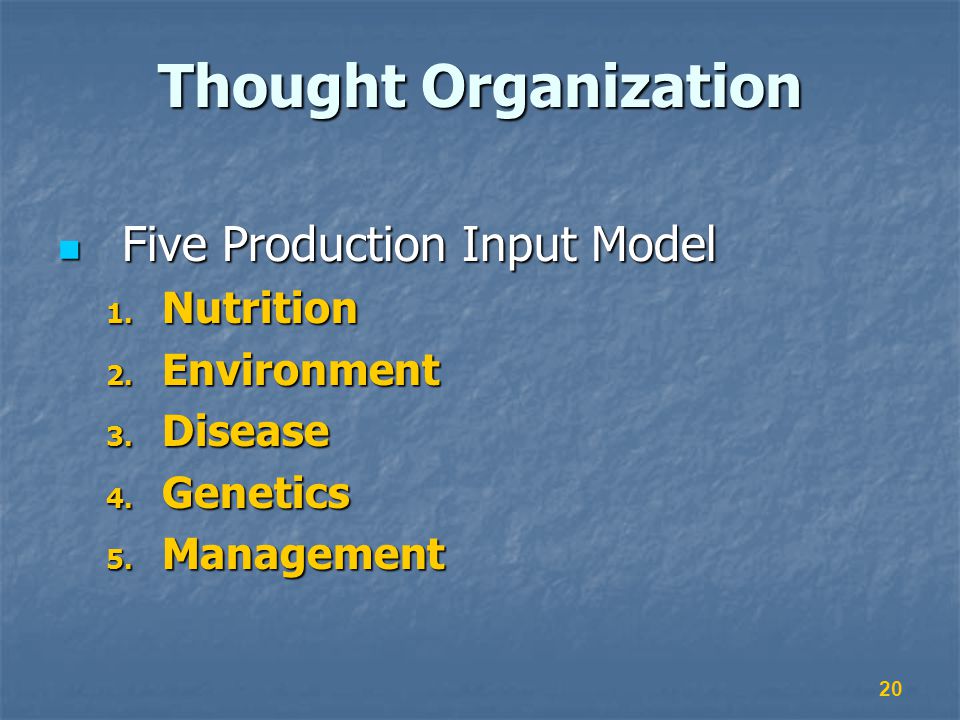 Thought Organization

Five Production Input Model

1. Nutrition
2. Environment
3. Disease
4. Genetics
5. Management

20